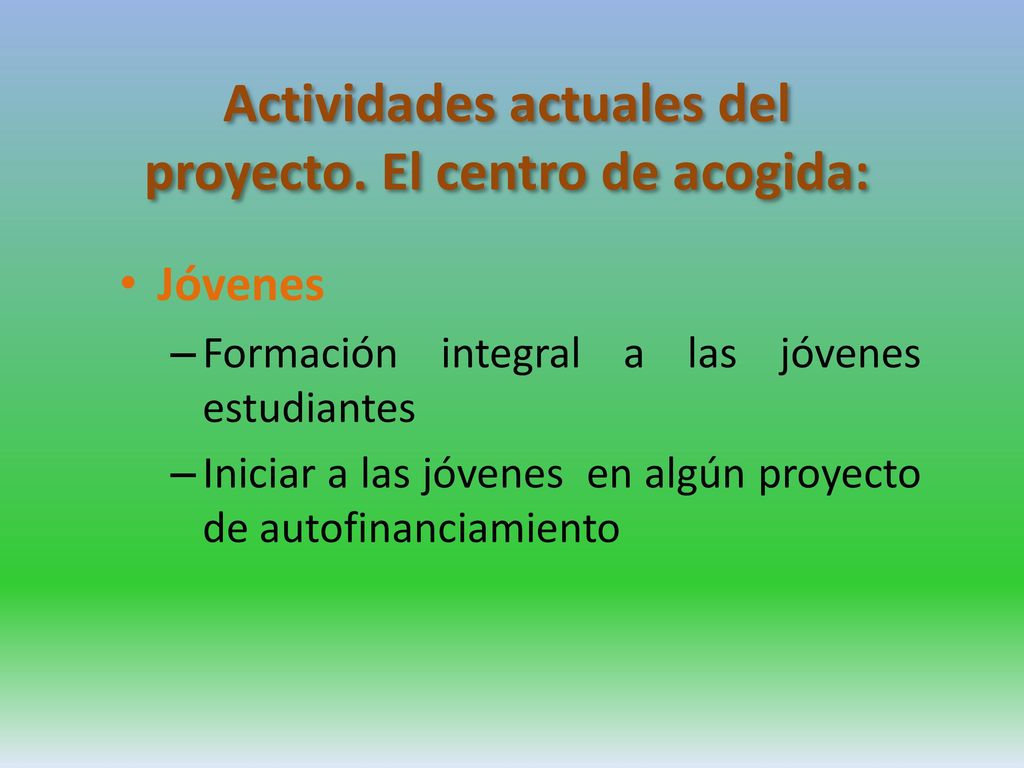 Actividades actuales del proyecto. El centro de acogida:

• Jóvenes
– Formación integral a las jóvenes estudiantes
– Iniciar a las jóvenes en algún proyecto de autofinanciamiento